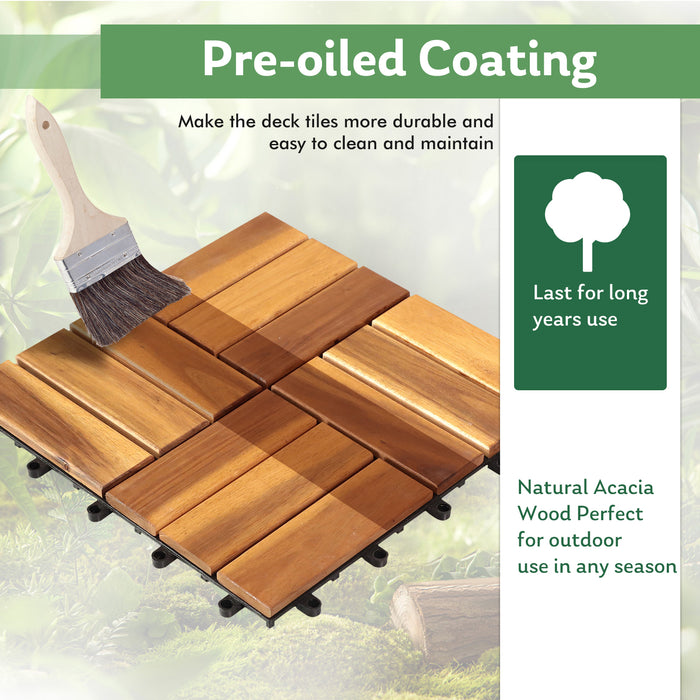 Pre-oiled Coating

Make the deck tiles more durable and easy to clean and maintain

Last for long years use

Natural Acacia Wood Perfect for outdoor use in any season